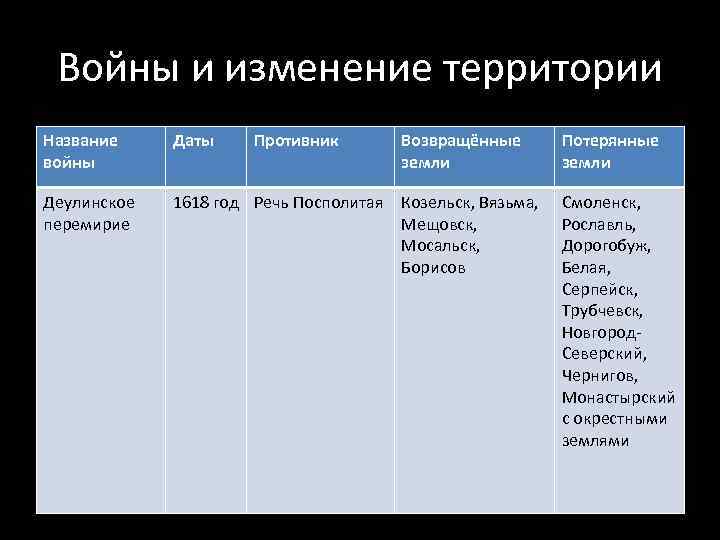 Войны и изменение территории

| Название войны | Даты | Противник | Возвращённые земли | Потерянные земли |
|---|---|---|---|---|
| Деулинское перемирие | 1618 год | Речь Посполитая | Козельск, Вязьма, Мещовск, Мосальск, Борисов | Смоленск, Рославль, Дорогобуж, Белая, Серпейск, Трубчевск, Новгород-Северский, Чернигов, Монастырский с окрестными землями |